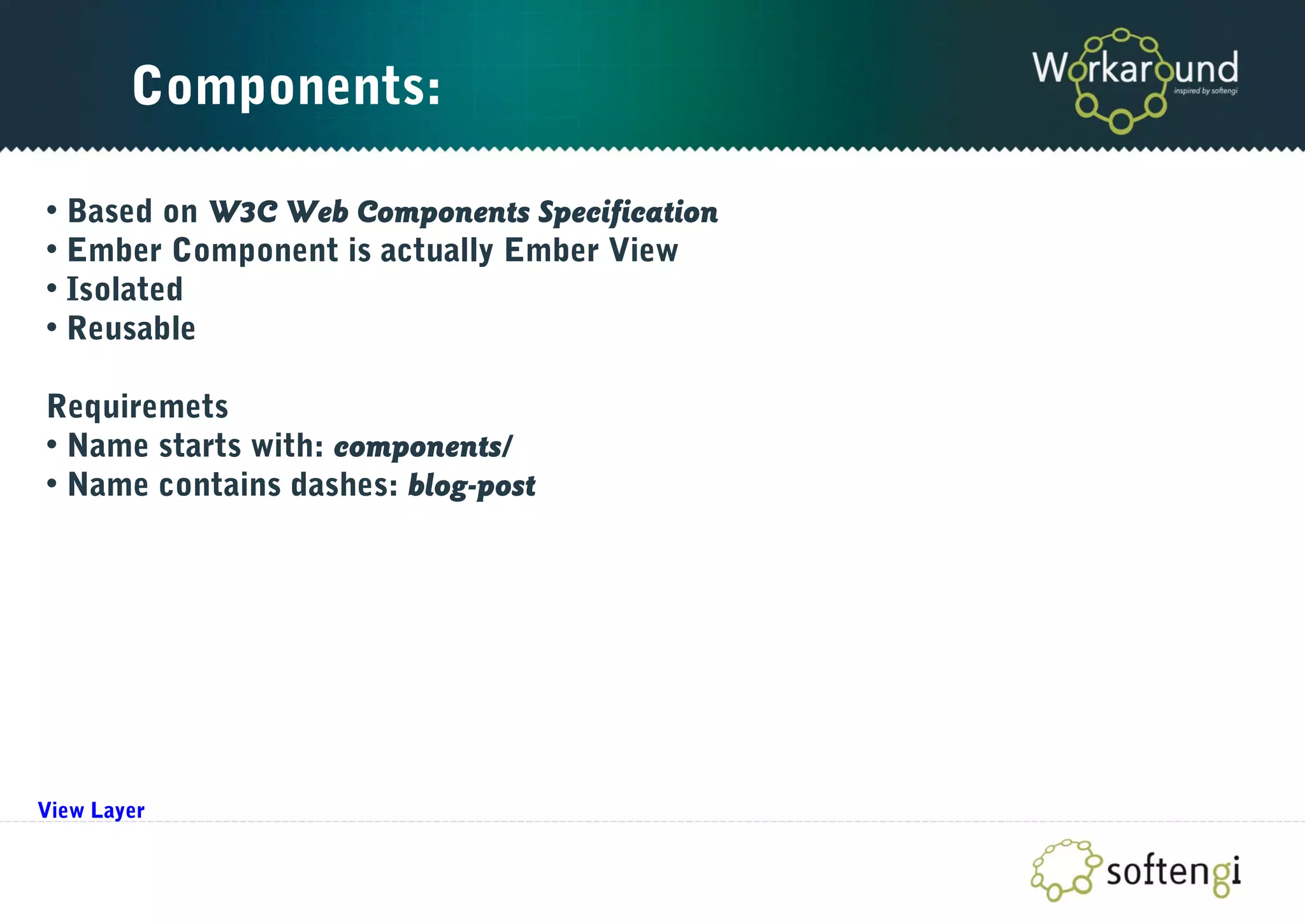 Components:

Workaround
inspired by softengi

• Based on W3C Web Components Specification
• Ember Component is actually Ember View
• Isolated
• Reusable

Requiremets
• Name starts with: components/
• Name contains dashes: blog-post

View Layer

softengi